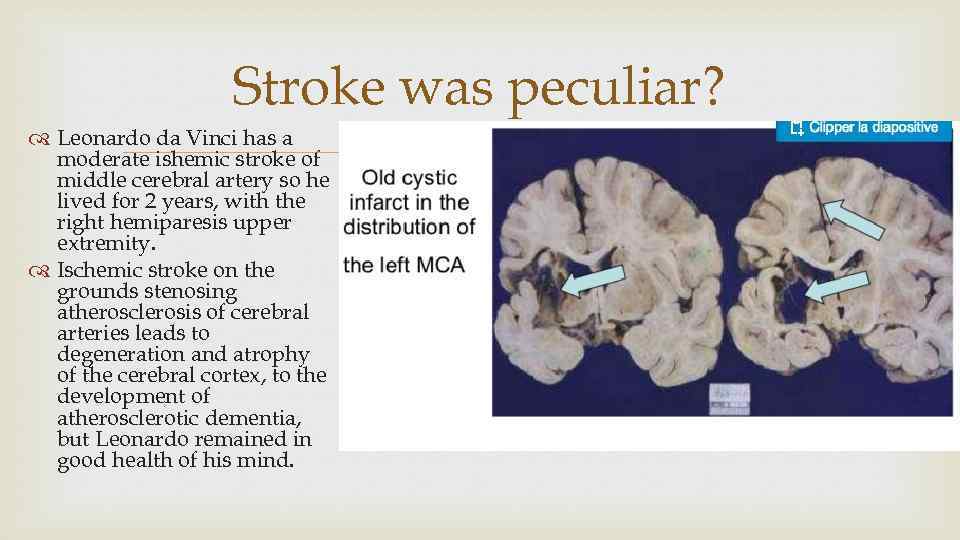 Stroke was peculiar?

Leonardo da Vinci has a moderate ishemic stroke of middle cerebral artery so he lived for 2 years, with the right hemiparesis upper extremity.

Ischemic stroke on the grounds stenosing atherosclerosis of cerebral arteries leads to degeneration and atrophy of the cerebral cortex, to the development of atherosclerotic dementia, but Leonardo remained in good health of his mind.

Clipper la diapositive

Old cystic infarct in the distribution of the left MCA